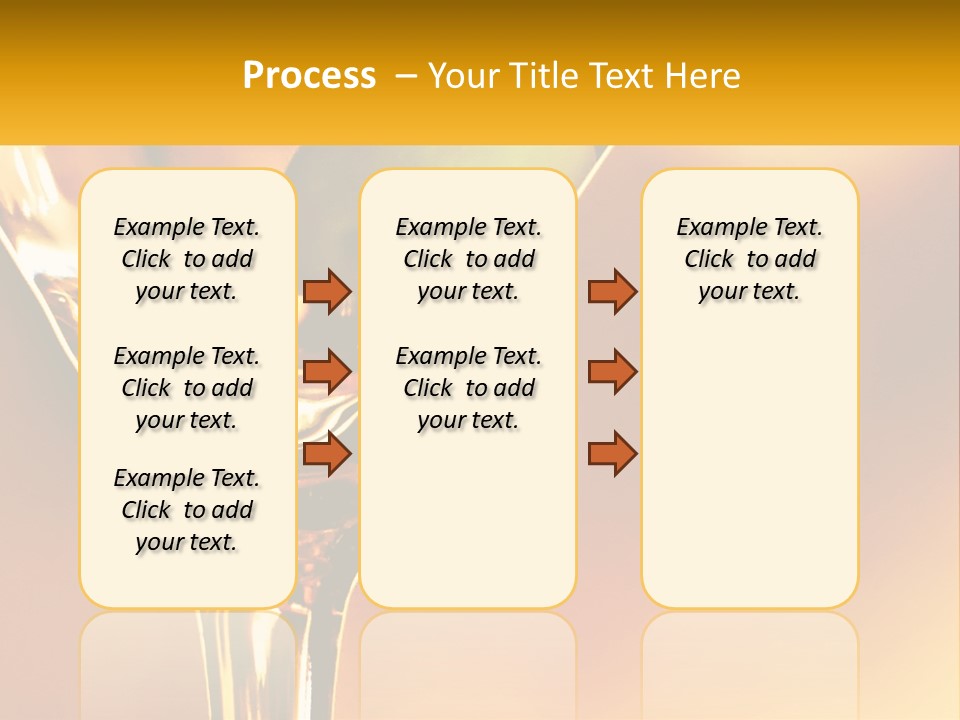 Process – Your Title Text Here

Example Text. Click to add your text.

Example Text. Click to add your text.

Example Text. Click to add your text.

Example Text. Click to add your text.

Example Text. Click to add your text.

Example Text. Click to add your text.